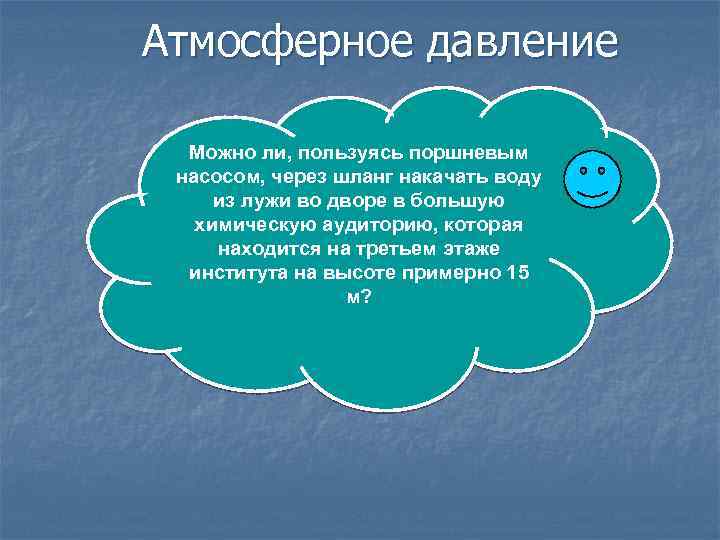 Атмосферное давление

Можно ли, пользуясь поршневым насосом, через шланг накачать воду из лужи во дворе в большую химическую аудиторию, которая находится на третьем этаже института на высоте примерно 15 м?